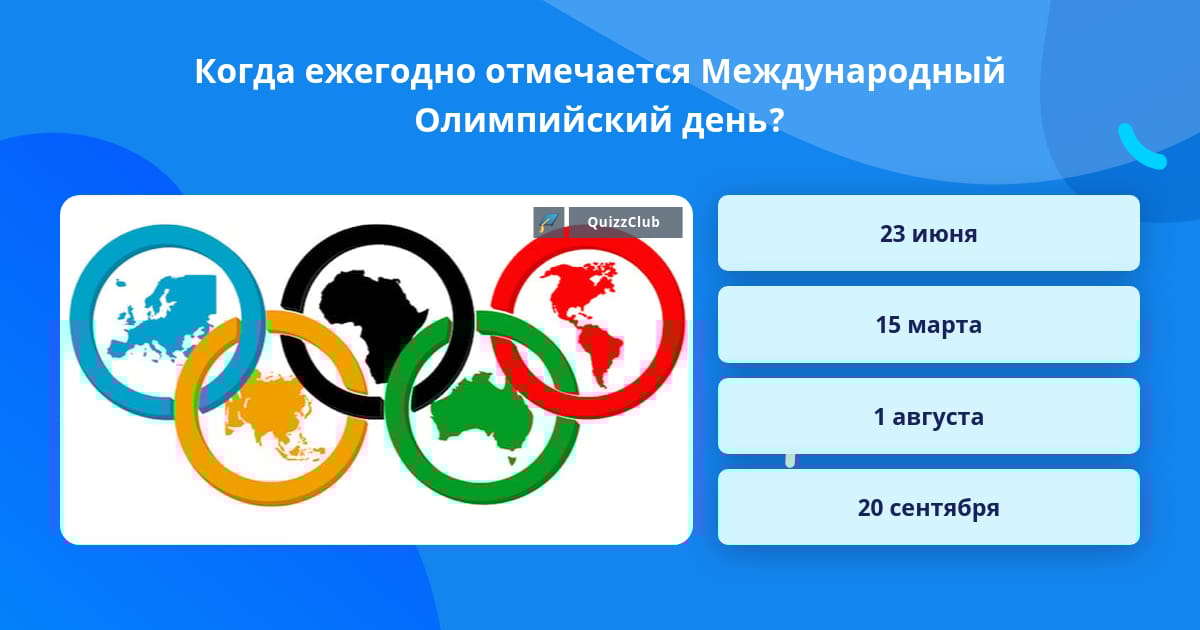 Когда ежегодно отмечается Международный Олимпийский день?

QuizzClub

23 июня

15 марта

1 августа

20 сентября